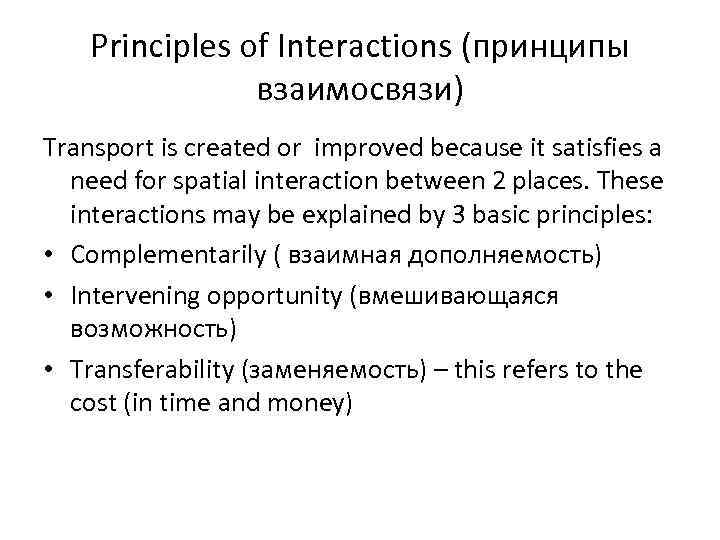 Principles of Interactions (принципы взаимосвязи)

Transport is created or improved because it satisfies a need for spatial interaction between 2 places. These interactions may be explained by 3 basic principles:

• Complementarily ( взаимная дополняемость)
• Intervening opportunity (вмешивающаяся возможность)
• Transferability (заменяемость) – this refers to the cost (in time and money)